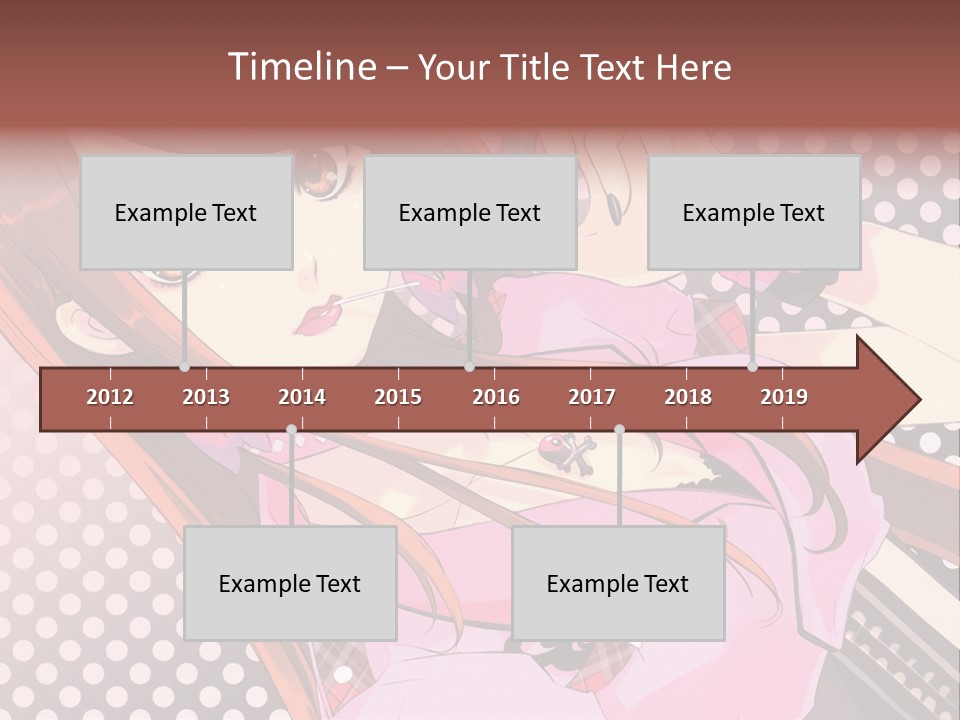 Timeline – Your Title Text Here

Example Text

Example Text

Example Text

2012 2013 2014 2015 2016 2017 2018 2019

Example Text

Example Text